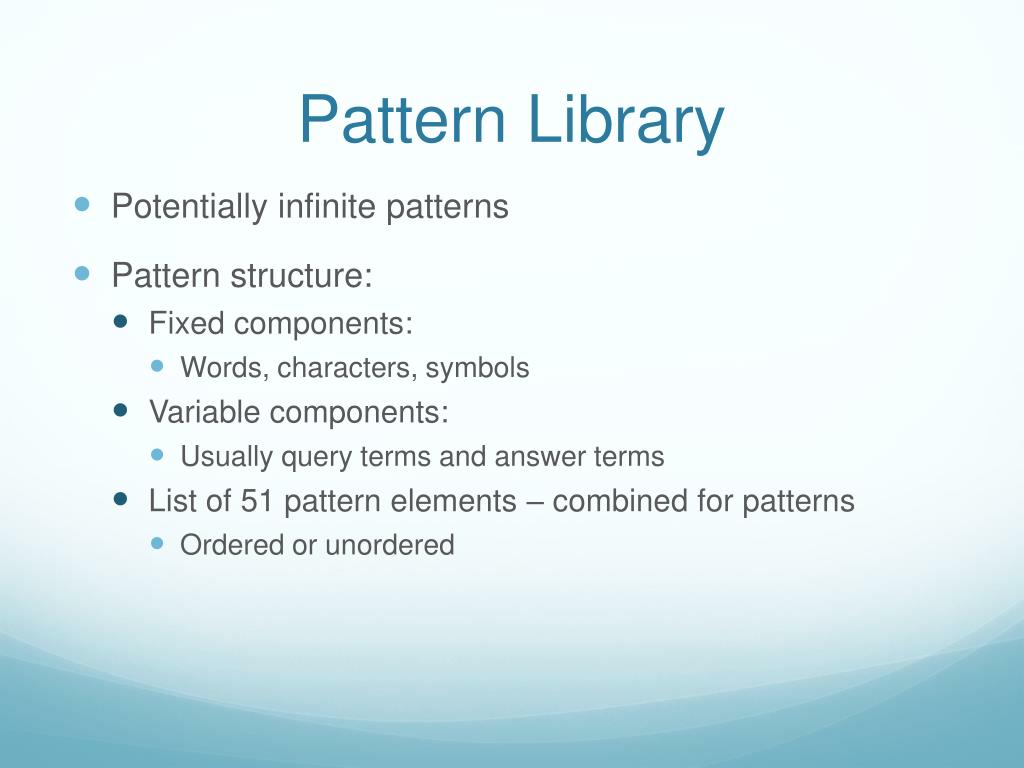 Pattern Library

- Potentially infinite patterns
- Pattern structure:
  - Fixed components:
    - Words, characters, symbols
  - Variable components:
    - Usually query terms and answer terms
  - List of 51 pattern elements – combined for patterns
    - Ordered or unordered